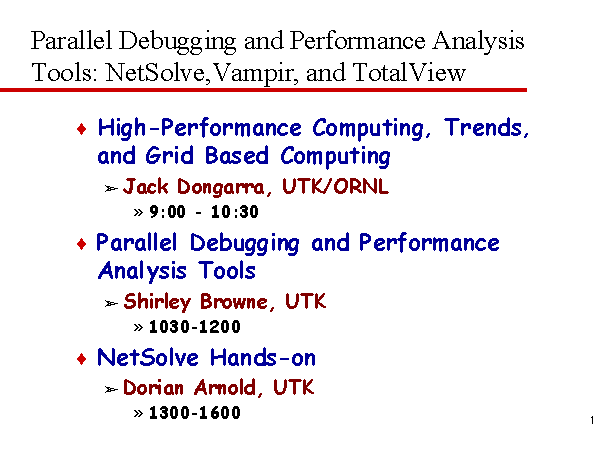 Parallel Debugging and Performance Analysis Tools: NetSolve,Vampir, and TotalView

♦ High-Performance Computing, Trends, and Grid Based Computing
➢ Jack Dongarra, UTK/ORNL
» 9:00 - 10:30

♦ Parallel Debugging and Performance Analysis Tools
➢ Shirley Browne, UTK
» 1030-1200

♦ NetSolve Hands-on
➢ Dorian Arnold, UTK
» 1300-1600

1